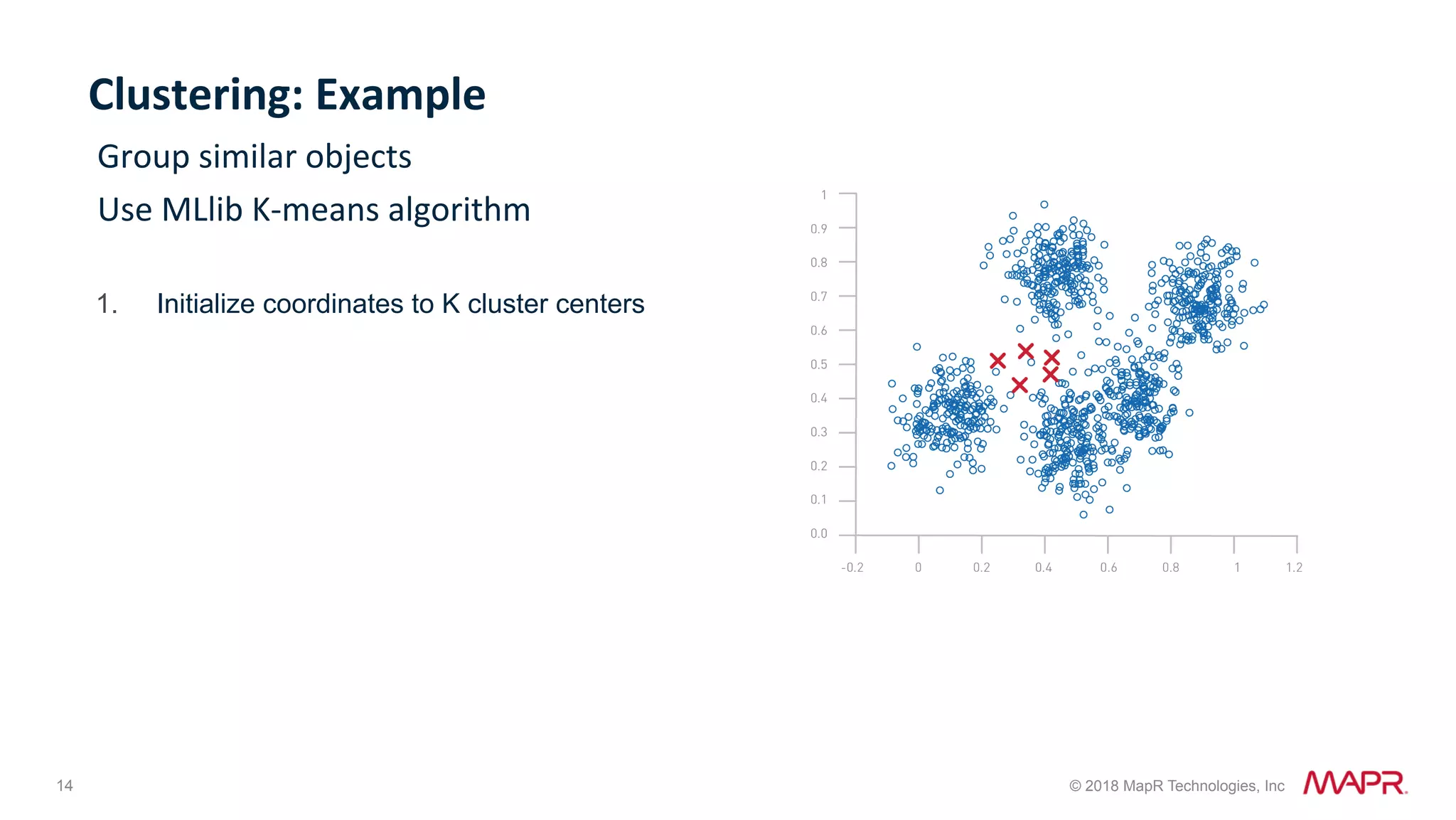 Clustering: Example

Group similar objects

Use MLlib K-means algorithm

1. Initialize coordinates to K cluster centers

1
0.9
0.8
0.7
0.6
0.5
0.4
0.3
0.2
0.1
0.0

-0.2 0 0.2 0.4 0.6 0.8 1 1.2

14

© 2018 MapR Technologies, Inc MAPR.